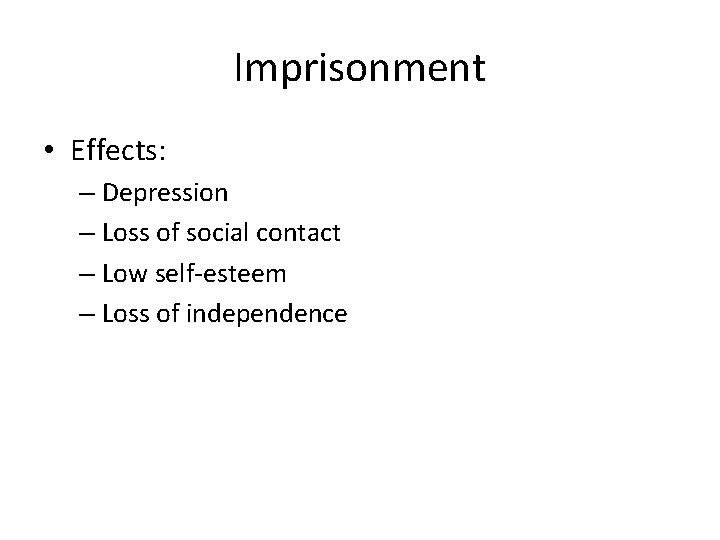 Imprisonment

• Effects:
– Depression
– Loss of social contact
– Low self-esteem
– Loss of independence